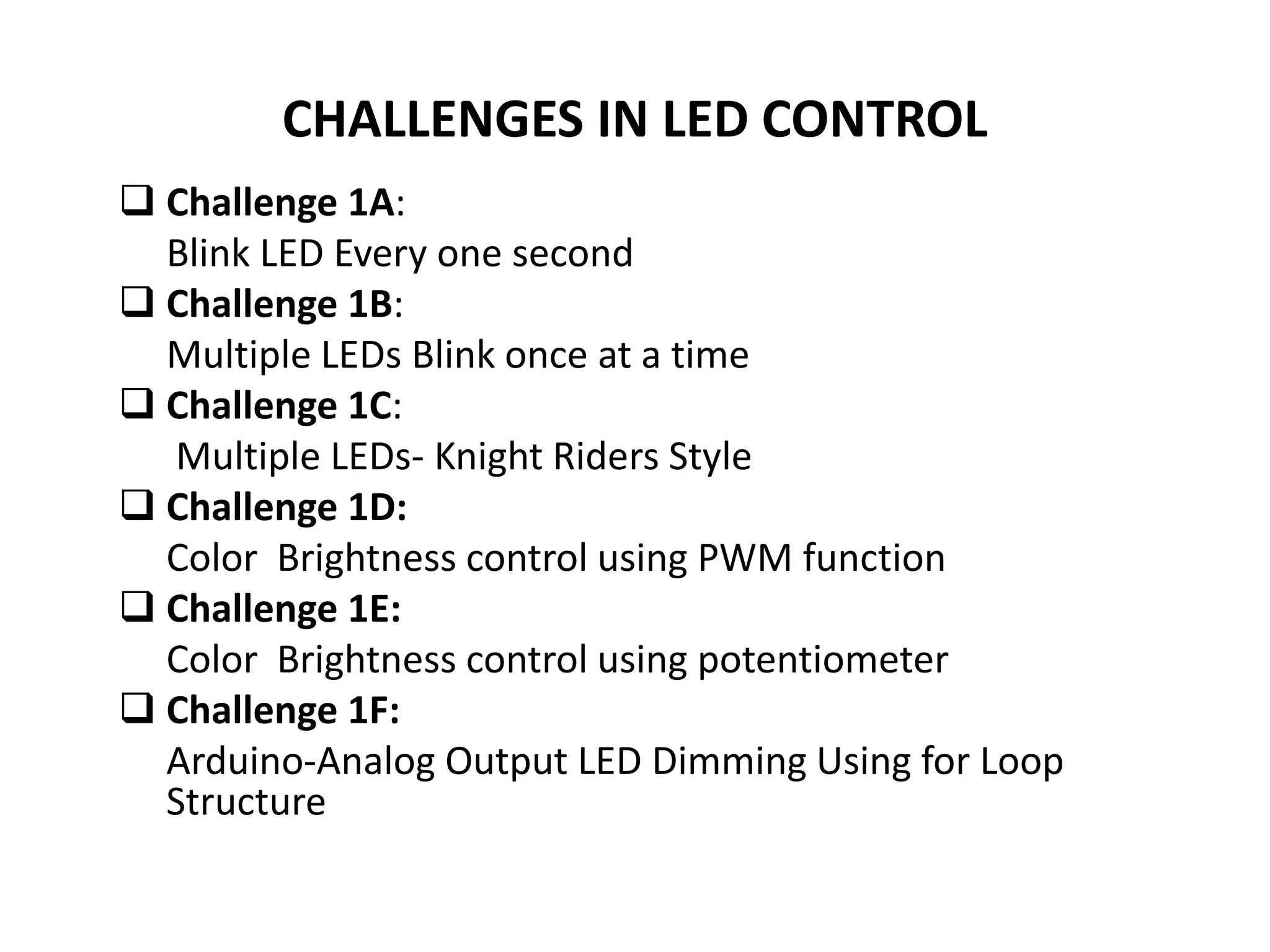 CHALLENGES IN LED CONTROL

❑ Challenge 1A:
Blink LED Every one second

❑ Challenge 1B:
Multiple LEDs Blink once at a time

❑ Challenge 1C:
Multiple LEDs- Knight Riders Style

❑ Challenge 1D:
Color Brightness control using PWM function

❑ Challenge 1E:
Color Brightness control using potentiometer

❑ Challenge 1F:
Arduino-Analog Output LED Dimming Using for Loop Structure